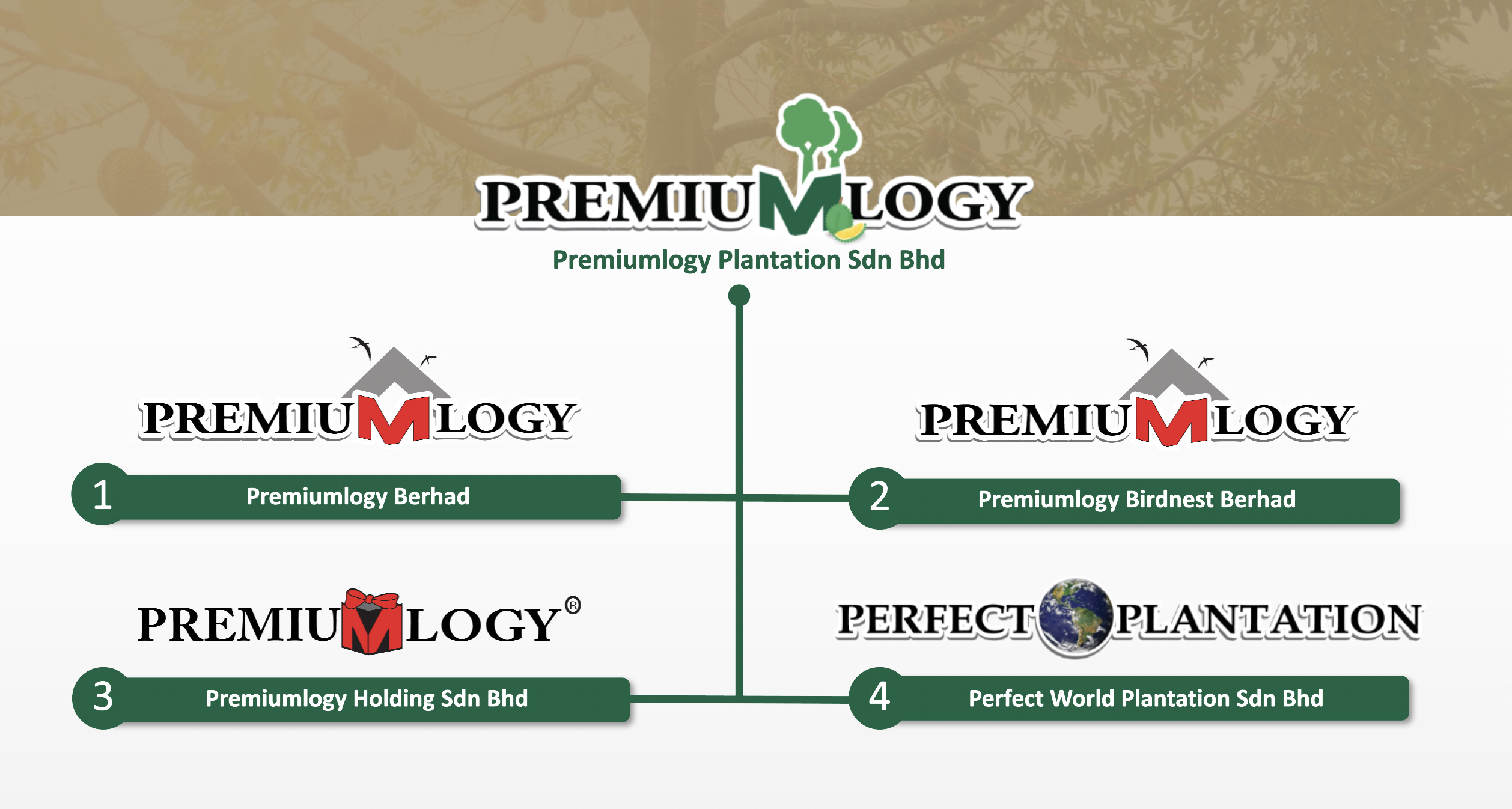 PREMIUMLOGY
Premiumlogy Plantation Sdn Bhd

PREMIUMLOGY
1 Premiumlogy Berhad

PREMIUMLOGY
2 Premiumlogy Birdnest Berhad

PREMIUMLOGY®
3 Premiumlogy Holding Sdn Bhd

PERFECT PLANTATION
4 Perfect World Plantation Sdn Bhd